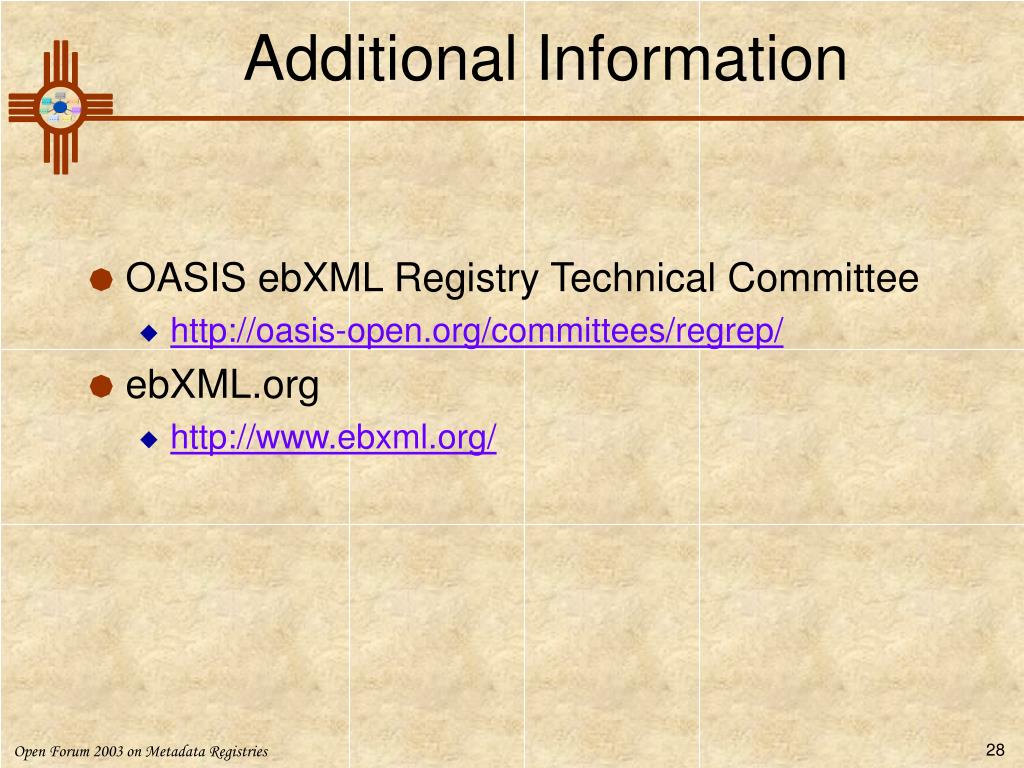 Additional Information

OASIS ebXML Registry Technical Committee

http://oasis-open.org/committees/regrep/

ebXML.org

http://www.ebxml.org/

Open Forum 2003 on Metadata Registries

28